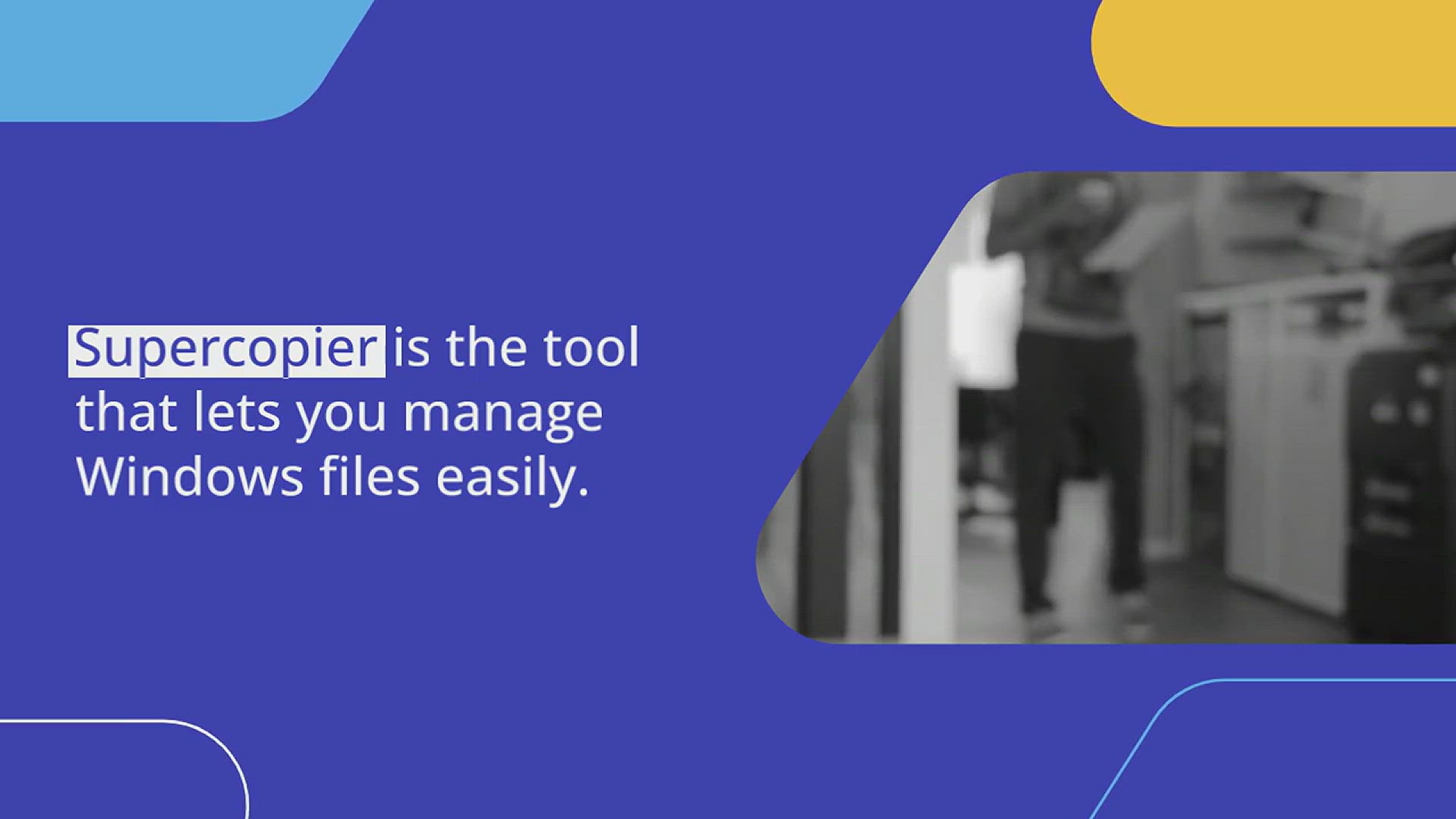 Supercopier is the tool that lets you manage Windows files easily.